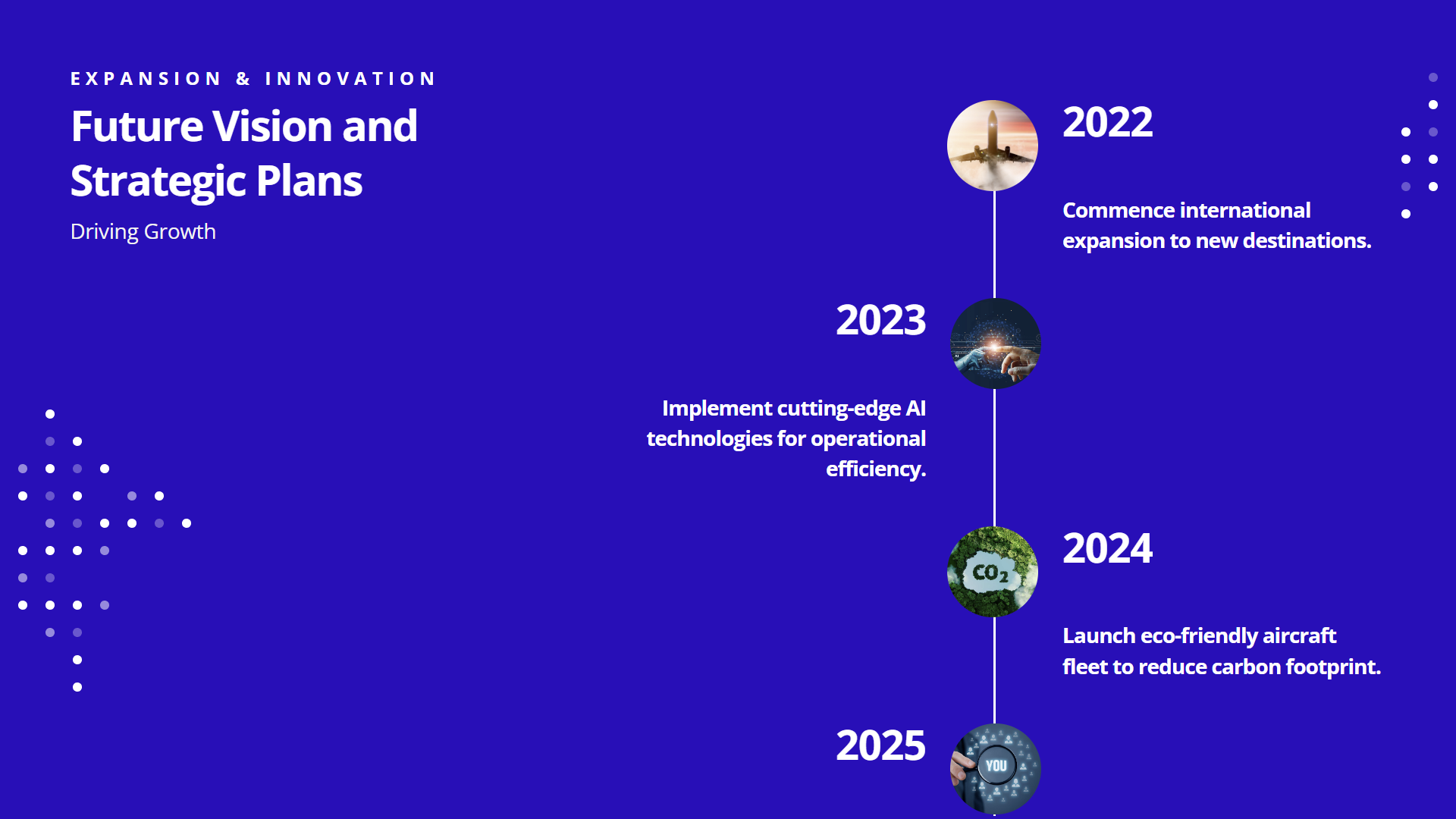 EXPANSION & INNOVATION

Future Vision and Strategic Plans

Driving Growth

2022

Commence international expansion to new destinations.

2023

Implement cutting-edge AI technologies for operational efficiency.

$CO_2$

2024

Launch eco-friendly aircraft fleet to reduce carbon footprint.

2025

YOU